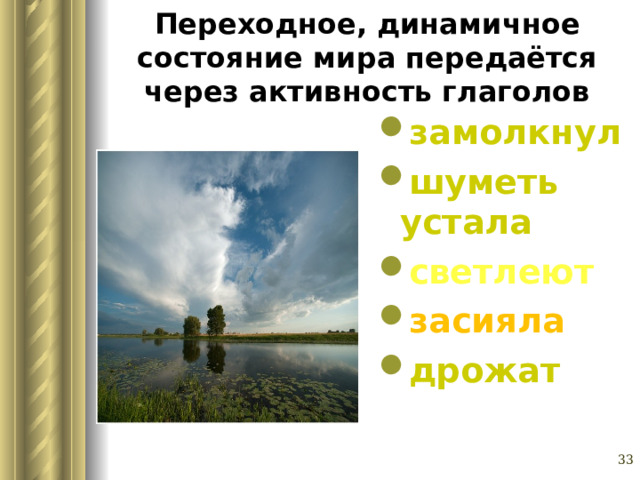 Переходное, динамичное состояние мира передаётся через активность глаголов

- замолкнул
- шуметь устала
- светлеют
- засияла
- дрожат

33